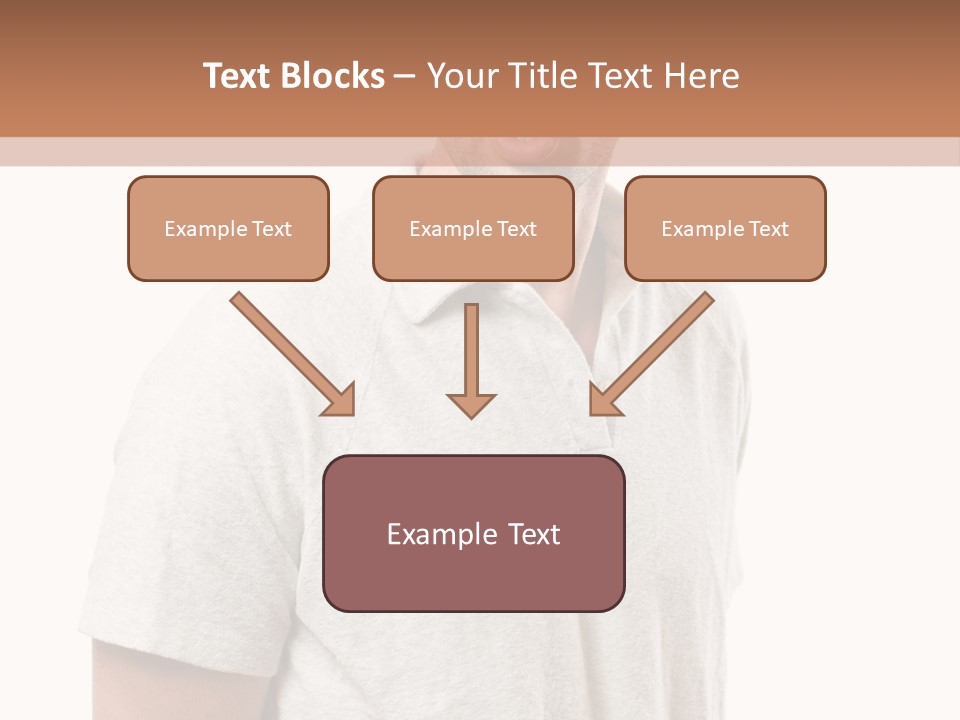 Text Blocks – Your Title Text Here

Example Text

Example Text

Example Text

Example Text